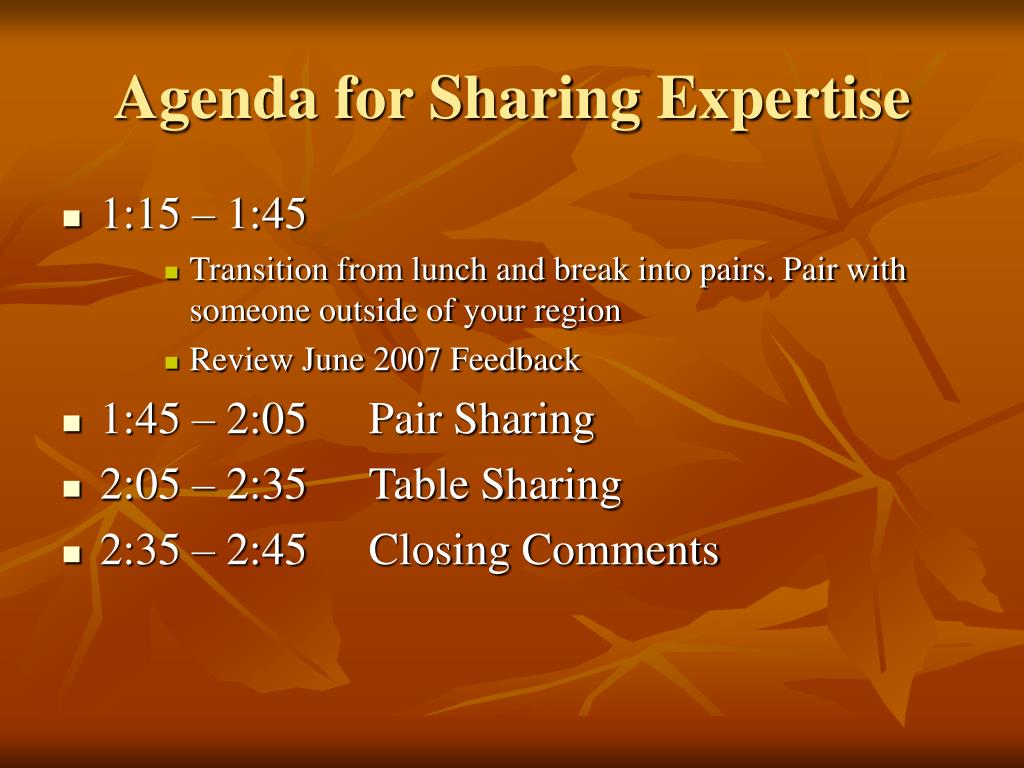 Agenda for Sharing Expertise

- 1:15 – 1:45
  - Transition from lunch and break into pairs. Pair with someone outside of your region
  - Review June 2007 Feedback
- 1:45 – 2:05 Pair Sharing
- 2:05 – 2:35 Table Sharing
- 2:35 – 2:45 Closing Comments